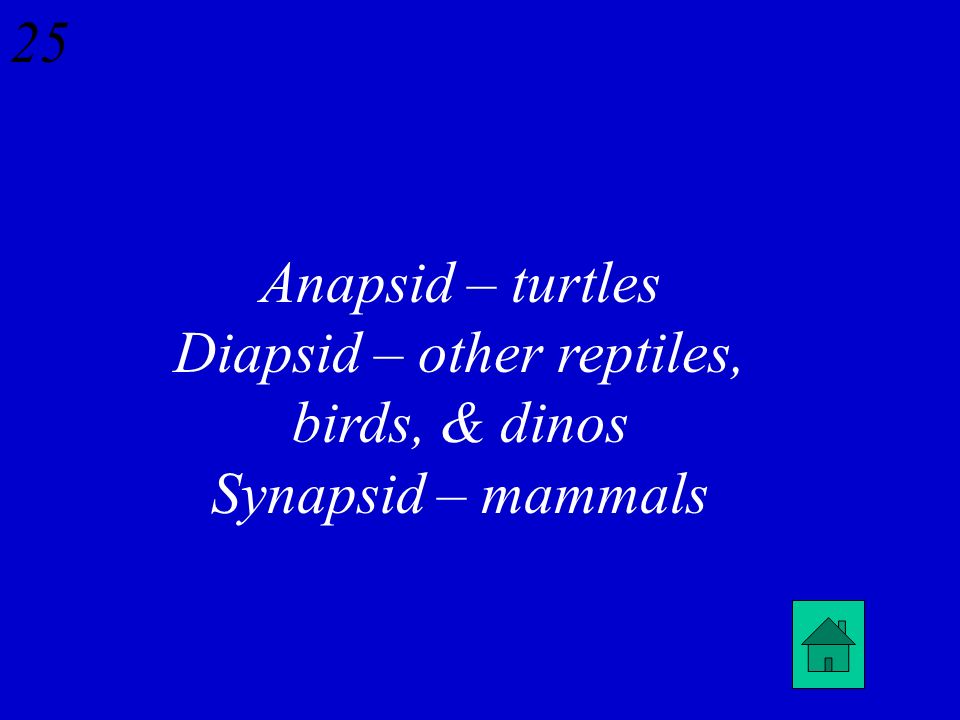 25

Anapsid – turtles
Diapsid – other reptiles, birds, & dinos
Synapsid – mammals